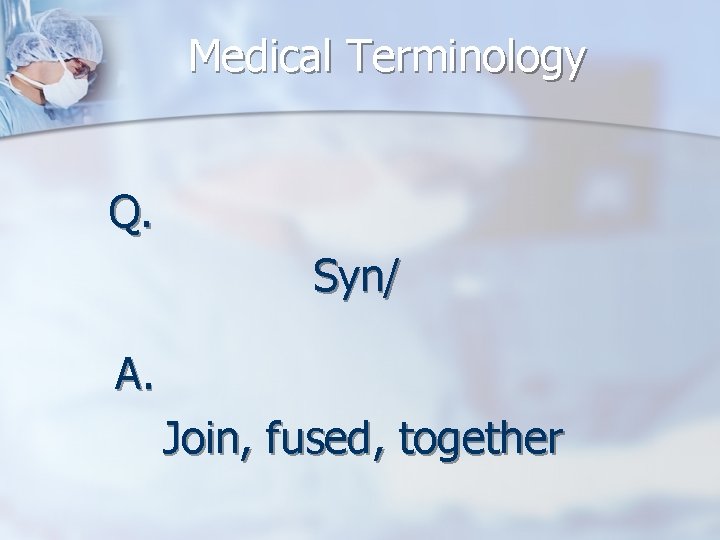 Medical Terminology

Q.

Syn/

A.

Join, fused, together